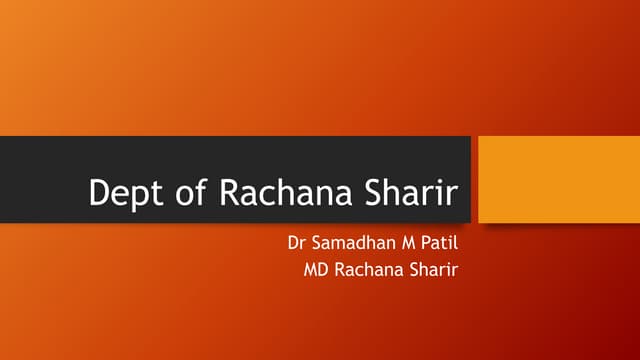 Dept of Rachana Sharir

Dr Samadhan M Patil
MD Rachana Sharir